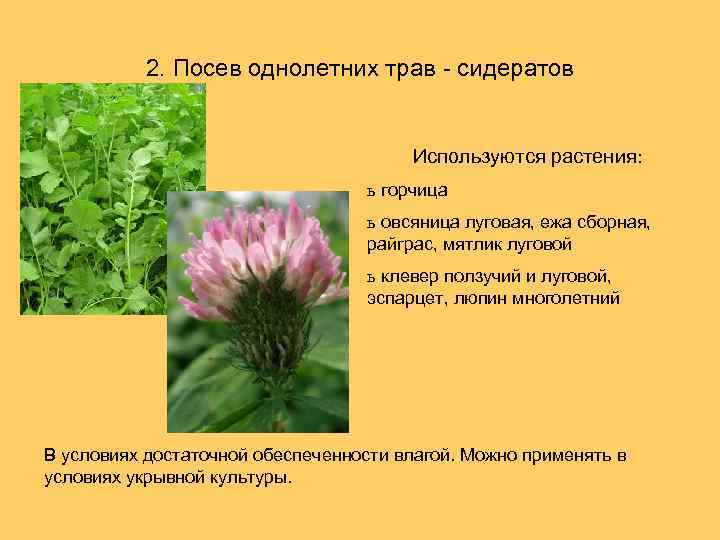 2. Посев однолетних трав - сидератов

Используются растения:

ъ горчица

ъ овсяница луговая, ежа сборная, райграс, мятлик луговой

ъ клевер ползучий и луговой, эспарцет, люпин многолетний

В условиях достаточной обеспеченности влагой. Можно применять в условиях укрывной культуры.